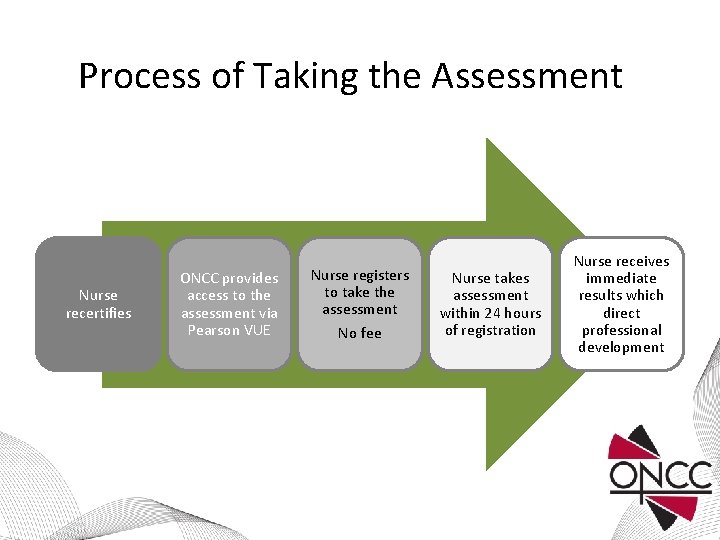 Process of Taking the Assessment

Nurse recertifies

ONCC provides access to the assessment via Pearson VUE

Nurse registers to take the assessment

No fee

Nurse takes assessment within 24 hours of registration

Nurse receives immediate results which direct professional development

ONCC